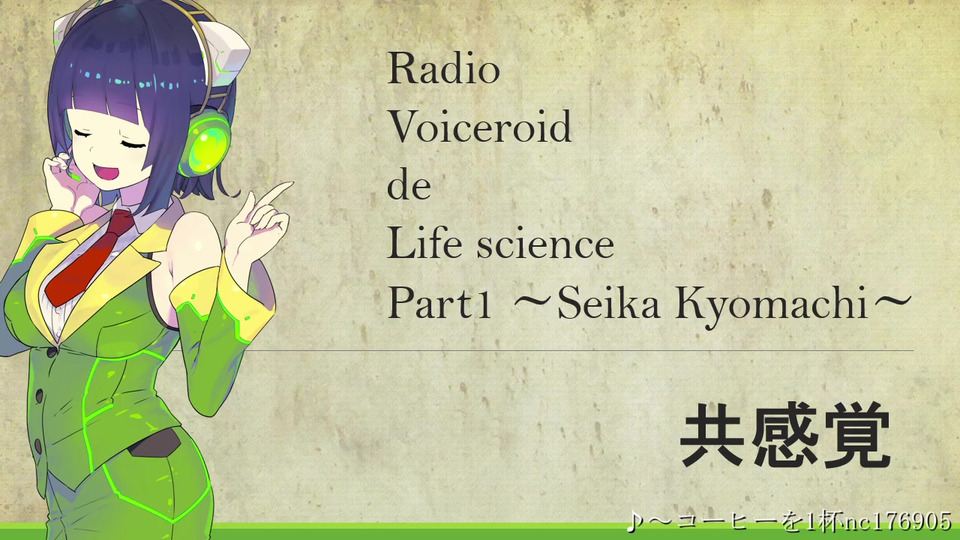 Radio
Voiceroid
de
Life science
Part1 ～Seika Kyomachi～

共感覚

♪～コーヒーを1杯nc176905